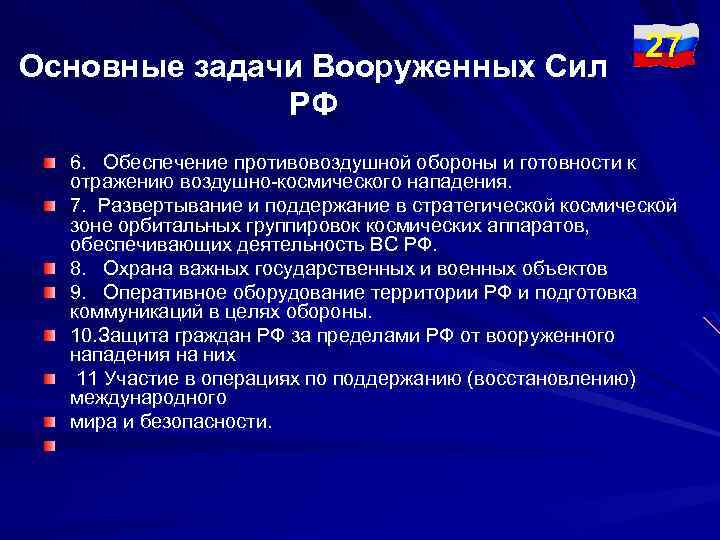 27

Основные задачи Вооруженных Сил РФ

6. Обеспечение противовоздушной обороны и готовности к отражению воздушно-космического нападения.

7. Развертывание и поддержание в стратегической космической зоне орбитальных группировок космических аппаратов, обеспечивающих деятельность ВС РФ.

8. Охрана важных государственных и военных объектов

9. Оперативное оборудование территории РФ и подготовка коммуникаций в целях обороны.

10.Защита граждан РФ за пределами РФ от вооруженного нападения на них

11 Участие в операциях по поддержанию (восстановлению) международного

мира и безопасности.